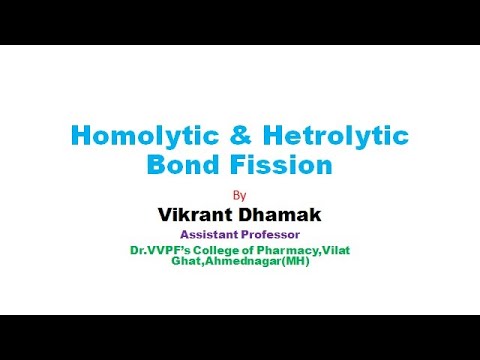 Homolytic & Hetrolytic Bond Fission

By

Vikrant Dhamak

Assistant Professor

Dr.VVPF's College of Pharmacy,Vilat Ghat,Ahmednagar(MH)